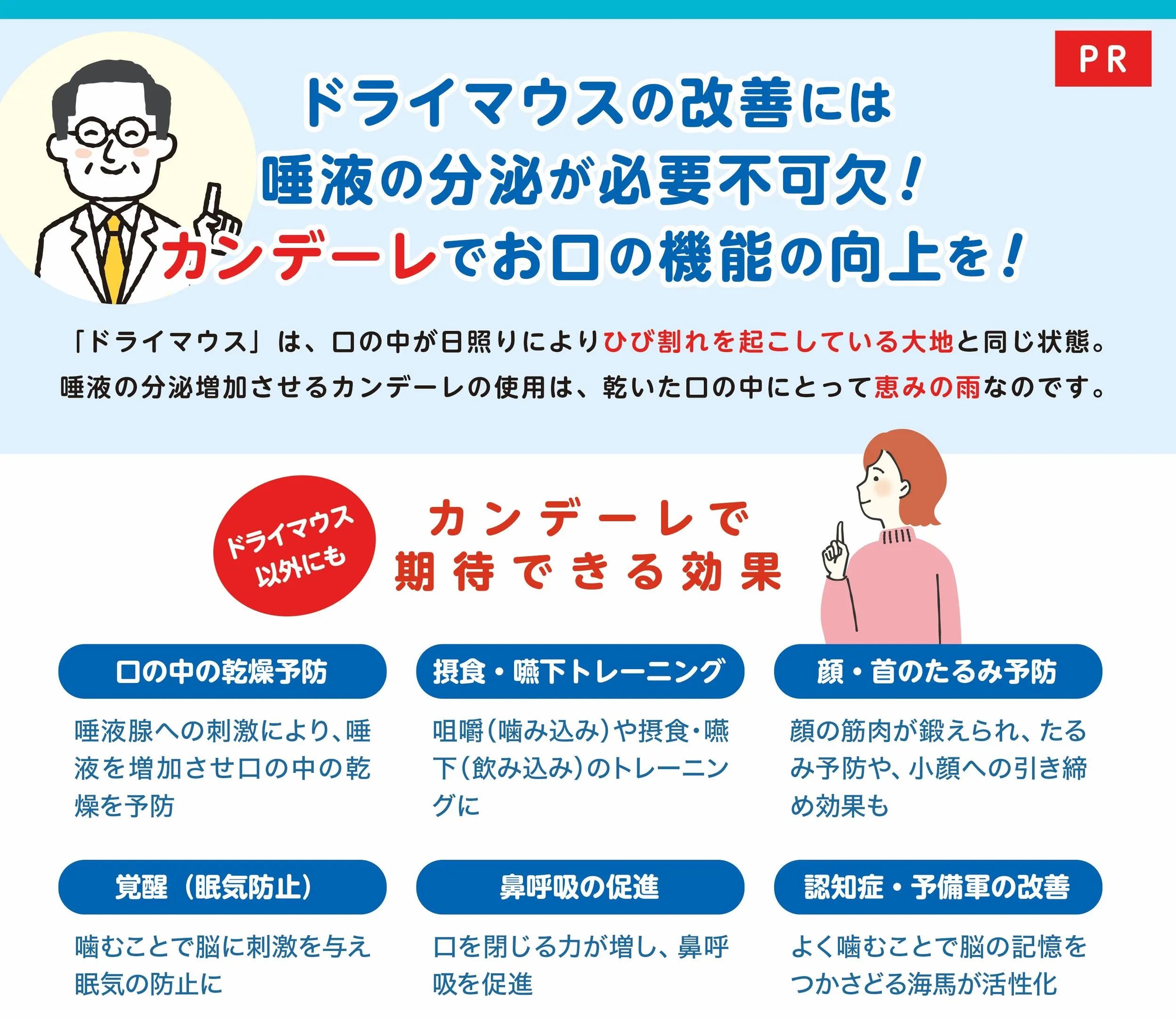 PR

ドライマウスの改善には
唾液の分泌が必要不可欠！
カンデーレでお口の機能の向上を！

「ドライマウス」は、口の中が日照りによりひび割れを起こしている大地と同じ状態。
唾液の分泌増加させるカンデーレの使用は、乾いた口の中にとって恵みの雨なのです。

ドライマウス以外にも

カンデーレで
期待できる効果

口の中の乾燥予防

唾液腺への刺激により、唾液を増加させ口の中の乾燥を予防

摂食・嚥下トレーニング

咀嚼（噛み込み）や摂食・嚥下（飲み込み）のトレーニングに

顔・首のたるみ予防

顔の筋肉が鍛えられ、たるみ予防や、小顔への引き締め効果も

覚醒（眠気防止）

噛むことで脳に刺激を与え眠気の防止に

鼻呼吸の促進

口を閉じる力が増し、鼻呼吸を促進

認知症・予備軍の改善

よく噛むことで脳の記憶をつかさどる海馬が活性化